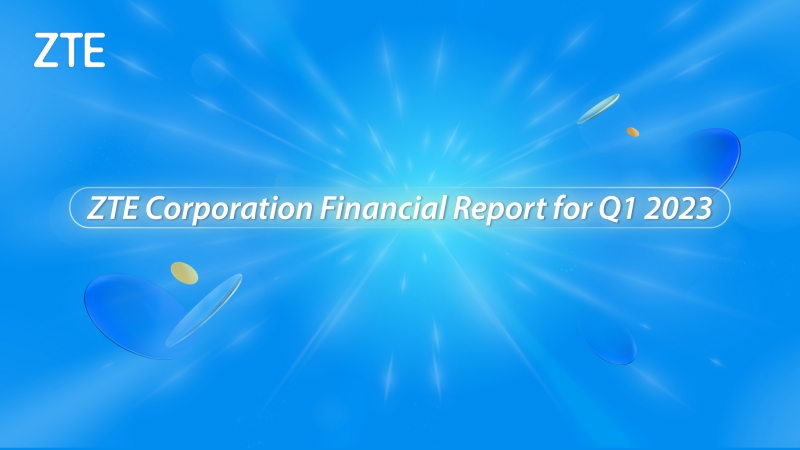 ZTE

ZTE Corporation Financial Report for Q1 2023